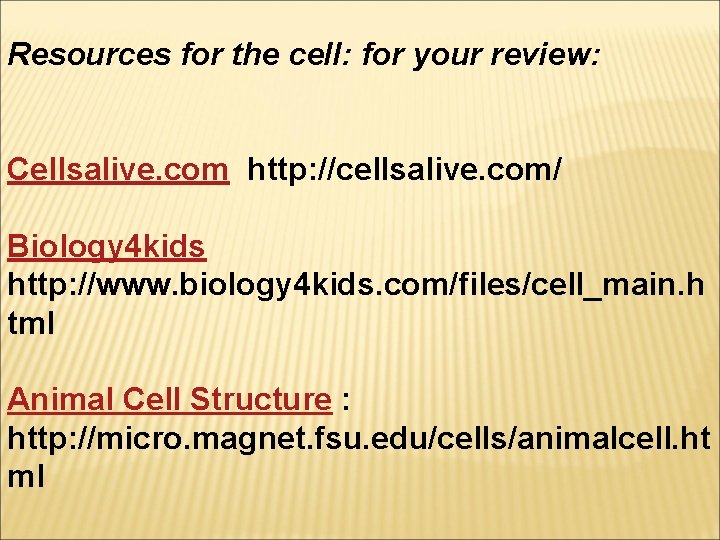 Resources for the cell: for your review:

Cellsalive.com http://cellsalive.com/

Biology4kids
http://www.biology4kids.com/files/cell_main.html

Animal Cell Structure :
http://micro.magnet.fsu.edu/cells/animalcell.html